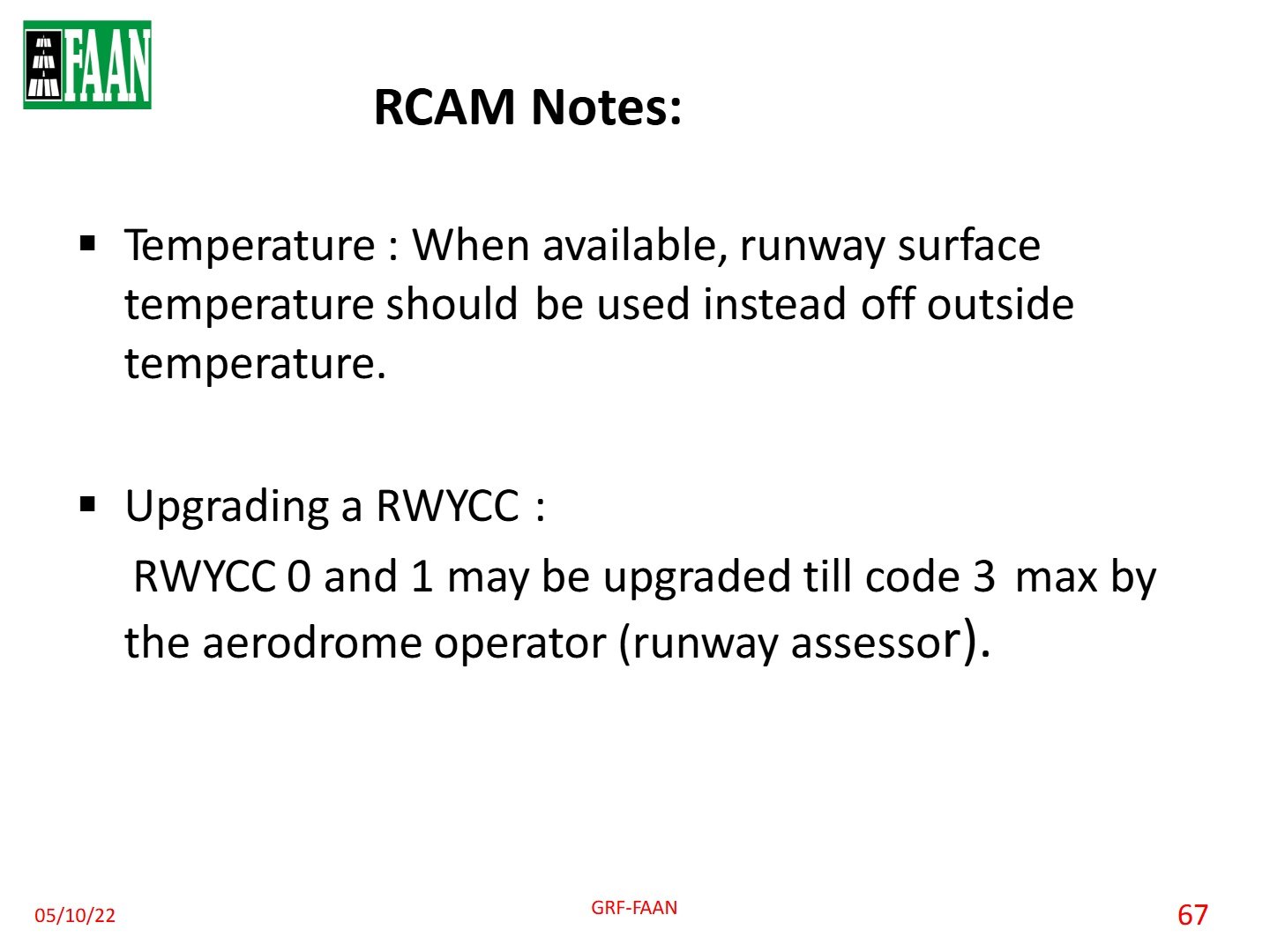 FAAN

RCAM Notes:

▪ Temperature : When available, runway surface temperature should be used instead off outside temperature.

▪ Upgrading a RWYCC :
RWYCC 0 and 1 may be upgraded till code 3 max by the aerodrome operator (runway assessor).

05/10/22
GRF-FAAN
67